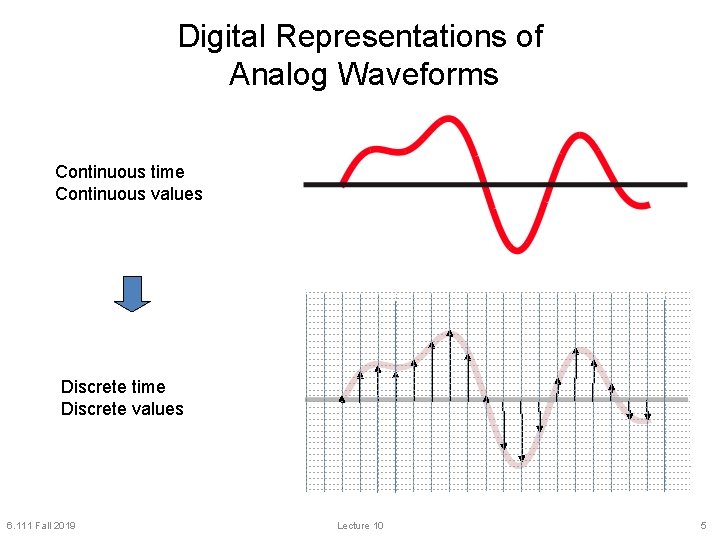 Digital Representations of Analog Waveforms

Continuous time
Continuous values

Discrete time
Discrete values

6.111 Fall 2019

Lecture 10

5